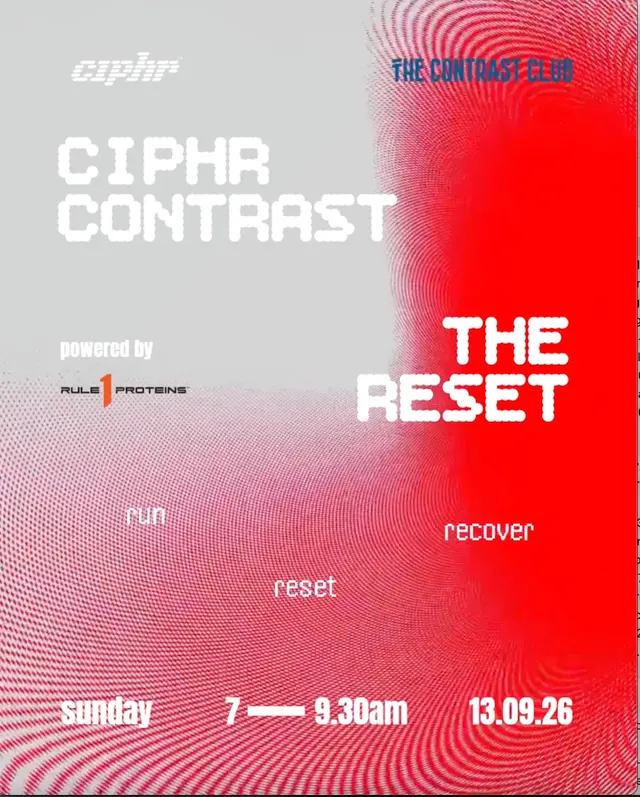 ciphr

THE CONTRAST CLUB

CIPHR CONTRAST

powered by

RULE 1 PROTEINS

THE RESET

run

recover

reset

sunday 7 — 9.30am 13.09.26